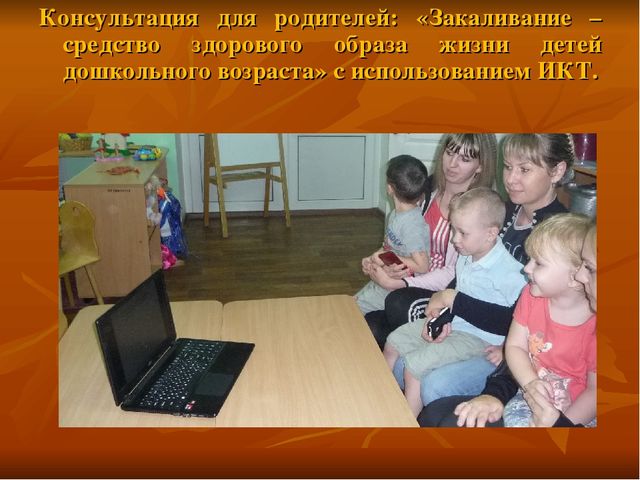 Консультация для родителей: «Закаливание – средство здорового образа жизни детей дошкольного возраста» с использованием ИКТ.